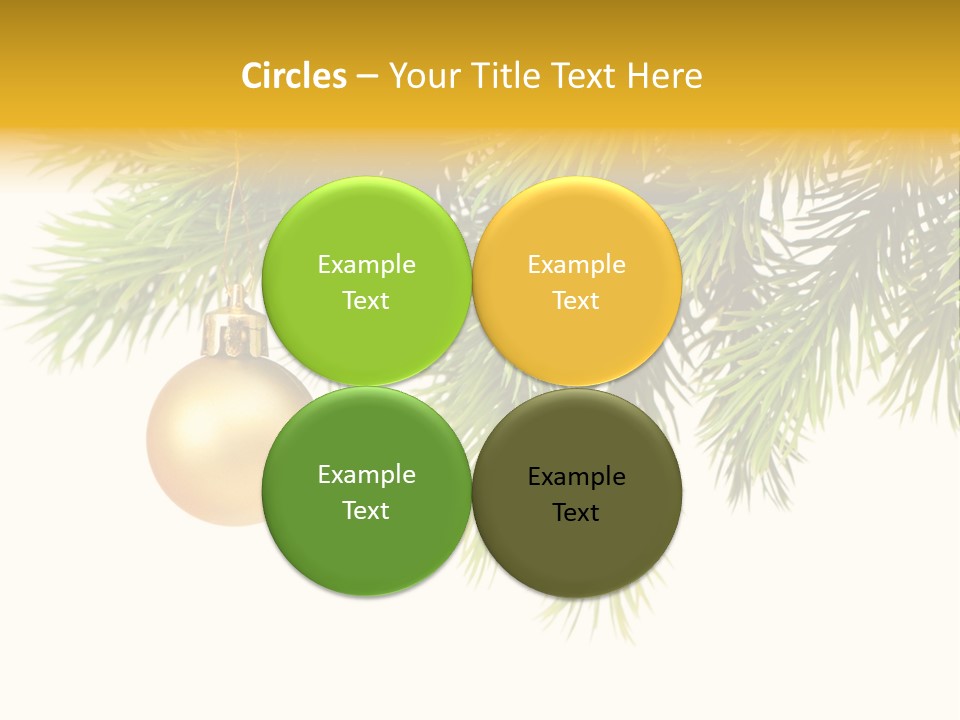 Circles – Your Title Text Here

Example Text

Example Text

Example Text

Example Text